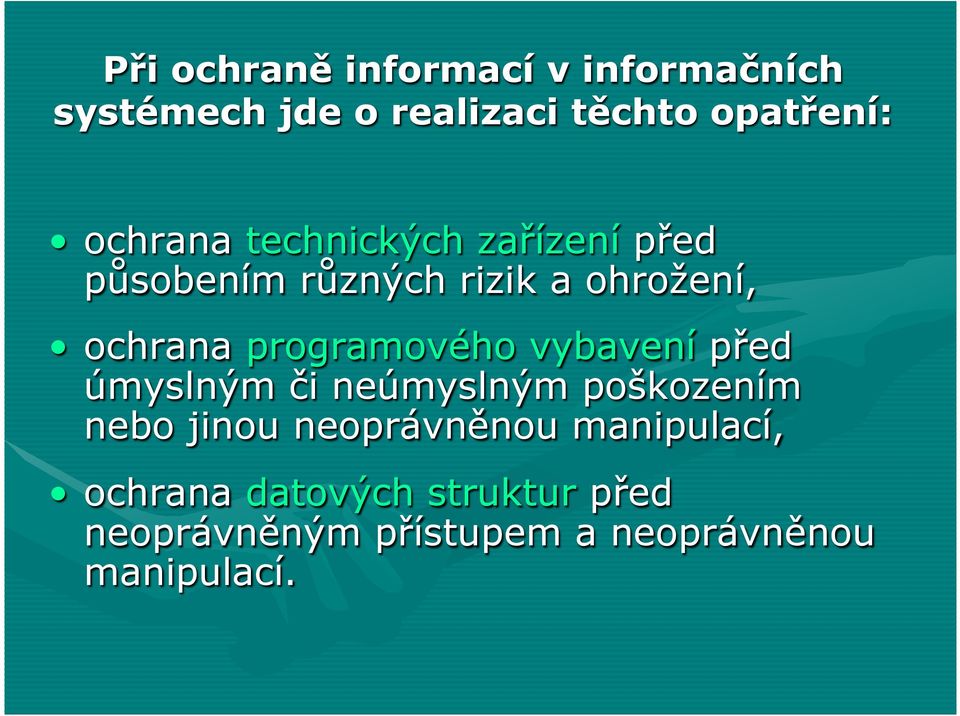 Při ochraně informací v informačních systémech jde o realizaci těchto opatření:

• ochrana technických zařízení před působením různých rizik a ohrožení,

• ochrana programového vybavení před úmyslným či neúmyslným poškozením nebo jinou neoprávněnou manipulací,

• ochrana datových struktur před neoprávněným přístupem a neoprávněnou manipulací.